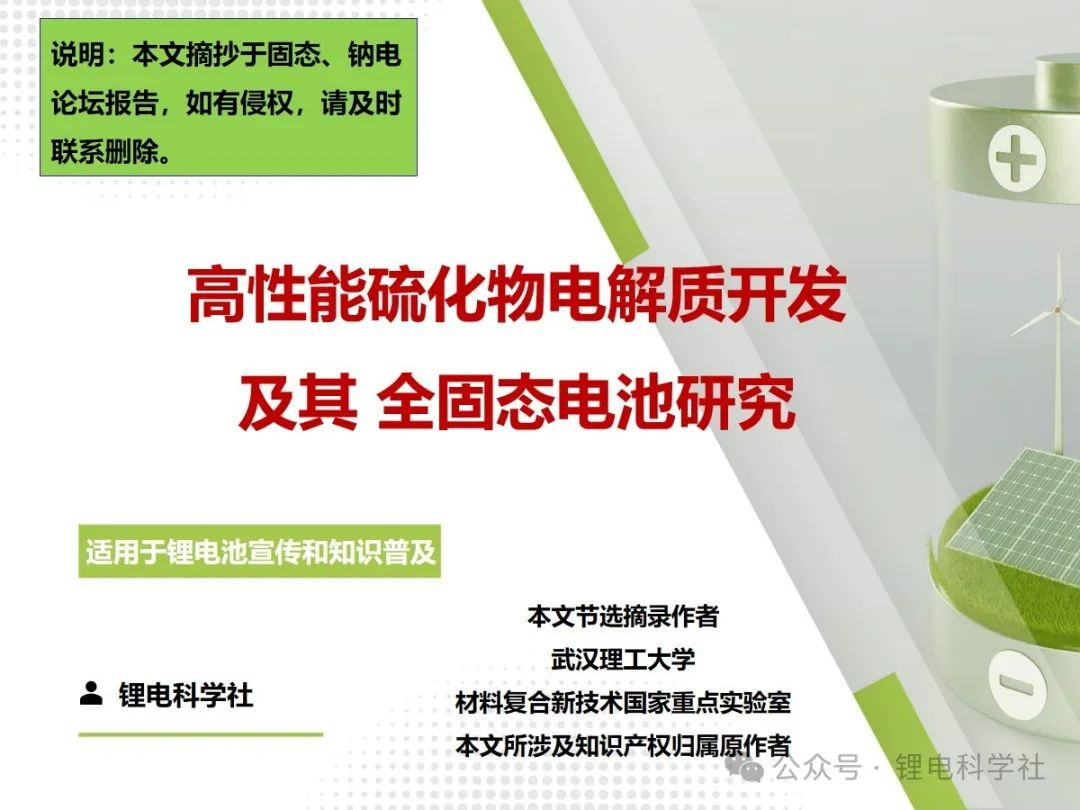 说明：本文摘抄于固态、钠电论坛报告，如有侵权，请及时联系删除。

高性能硫化物电解质开发
及其 全固态电池研究

适用于锂电池宣传和知识普及

锂电科学社

本文节选摘录作者
武汉理工大学
材料复合新技术国家重点实验室
本文所涉及知识产权归属原作者

公众号 · 锂电科学社